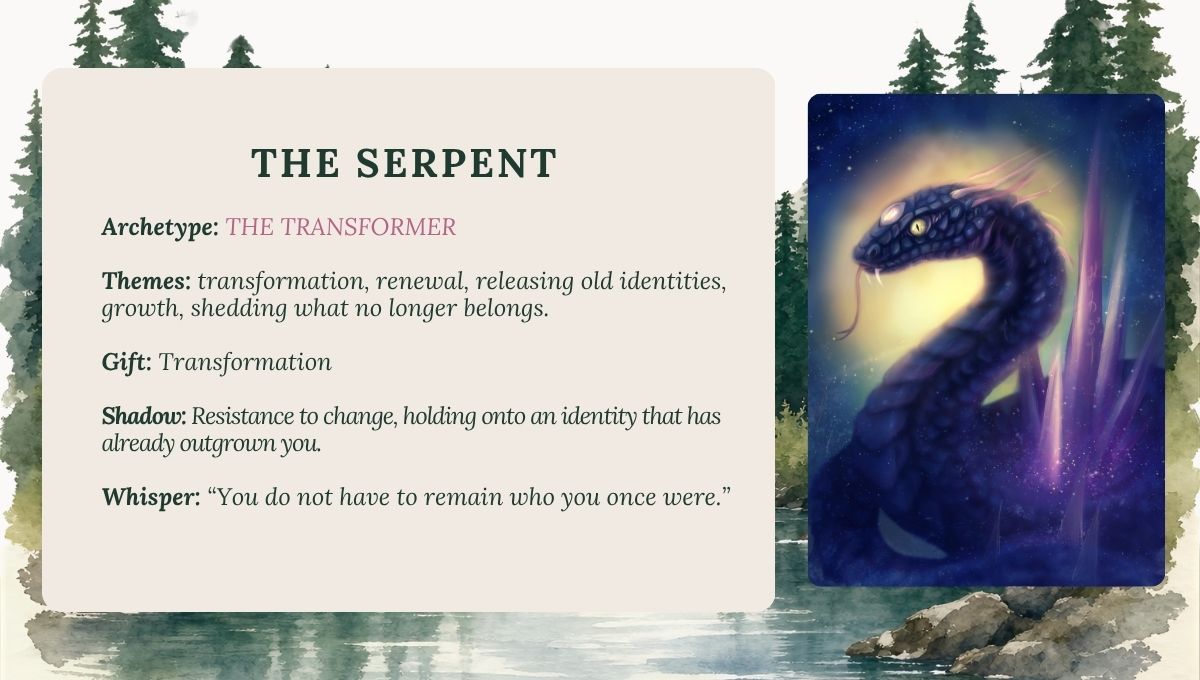 THE SERPENT

Archetype: THE TRANSFORMER

Themes: transformation, renewal, releasing old identities, growth, shedding what no longer belongs.

Gift: Transformation

Shadow: Resistance to change, holding onto an identity that has already outgrown you.

Whisper: “You do not have to remain who you once were.”